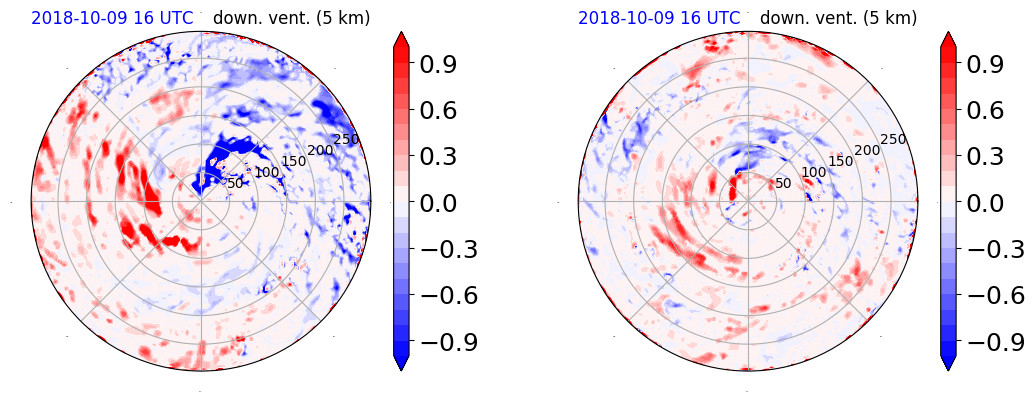 2018-10-09 16 UTC down. vent. (5 km)

50
100
150
200
250

0.9
0.6
0.3
0.0
−0.3
−0.6
−0.9

2018-10-09 16 UTC down. vent. (5 km)

50
100
150
200
250

0.9
0.6
0.3
0.0
−0.3
−0.6
−0.9